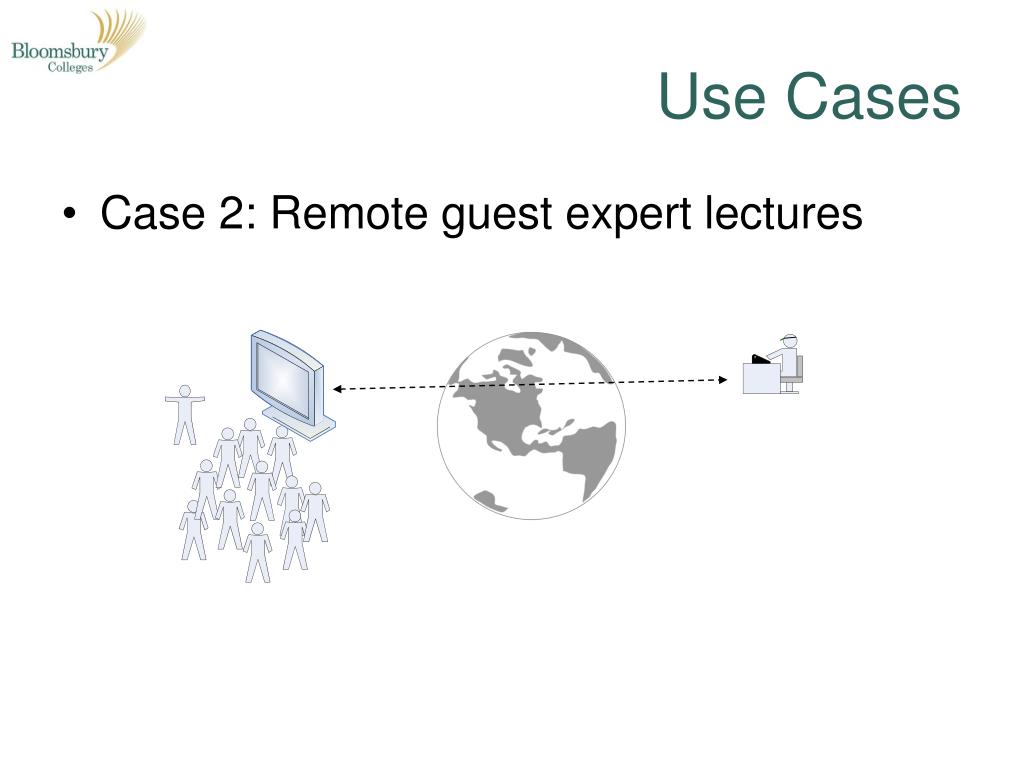 Bloomsbury Colleges

Use Cases

• Case 2: Remote guest expert lectures